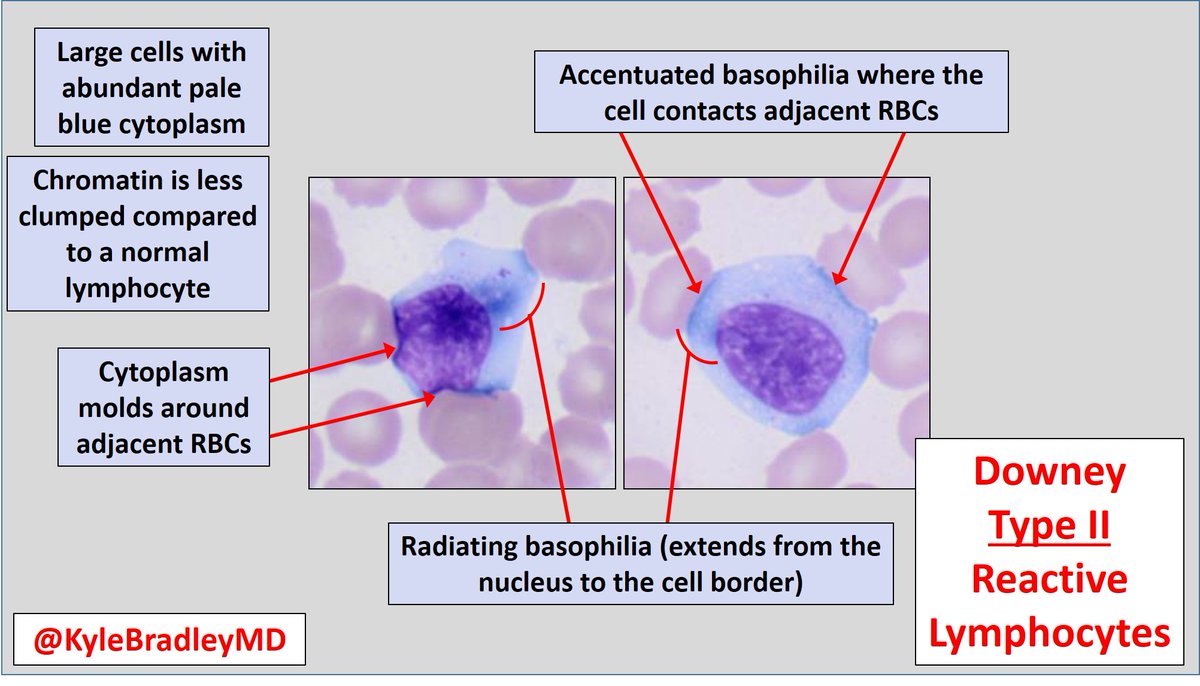 Large cells with abundant pale blue cytoplasm

Chromatin is less clumped compared to a normal lymphocyte

Cytoplasm molds around adjacent RBCs

Accentuated basophilia where the cell contacts adjacent RBCs

Radiating basophilia (extends from the nucleus to the cell border)

Downey
Type II
Reactive
Lymphocytes

@KyleBradleyMD